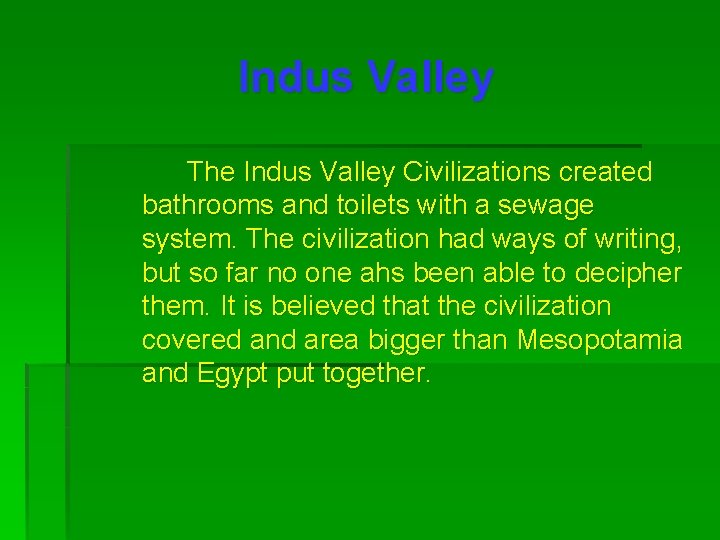 Indus Valley

The Indus Valley Civilizations created bathrooms and toilets with a sewage system. The civilization had ways of writing, but so far no one ahs been able to decipher them. It is believed that the civilization covered and area bigger than Mesopotamia and Egypt put together.